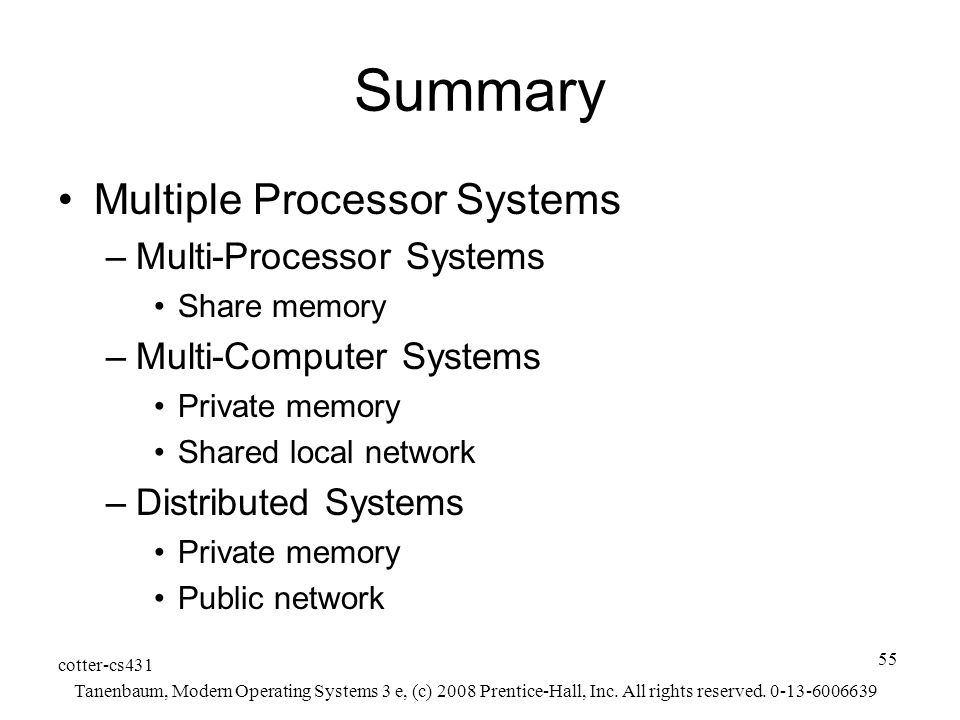 Summary

• Multiple Processor Systems
  – Multi-Processor Systems
    • Share memory
  – Multi-Computer Systems
    • Private memory
    • Shared local network
  – Distributed Systems
    • Private memory
    • Public network

cotter-cs431

55

Tanenbaum, Modern Operating Systems 3 e, (c) 2008 Prentice-Hall, Inc. All rights reserved. 0-13-6006639